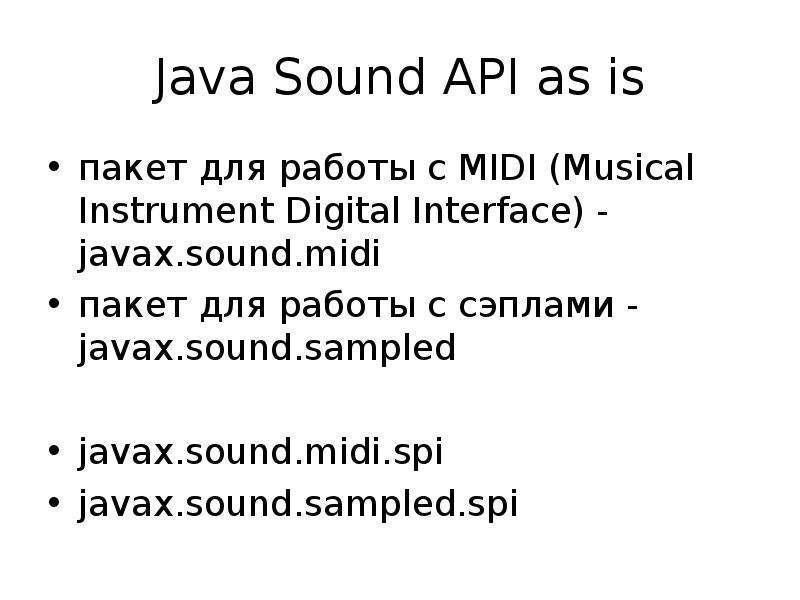 Java Sound API as is

• пакет для работы с MIDI (Musical Instrument Digital Interface) - javax.sound.midi
• пакет для работы с сэплами - javax.sound.sampled

• javax.sound.midi.spi
• javax.sound.sampled.spi